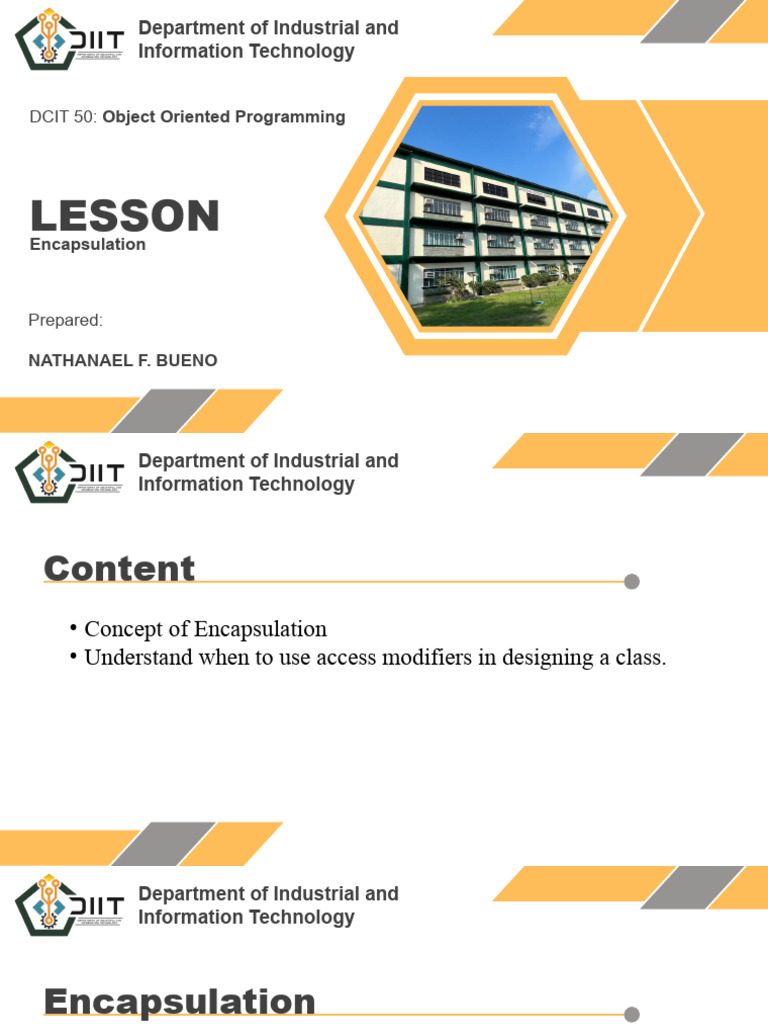 DIIT
Department of Industrial and Information Technology

DCIT 50: Object Oriented Programming

LESSON
Encapsulation

Prepared:

NATHANAEL F. BUENO

DIIT
Department of Industrial and Information Technology

Content

• Concept of Encapsulation
• Understand when to use access modifiers in designing a class.

DIIT
Department of Industrial and Information Technology

Encapsulation